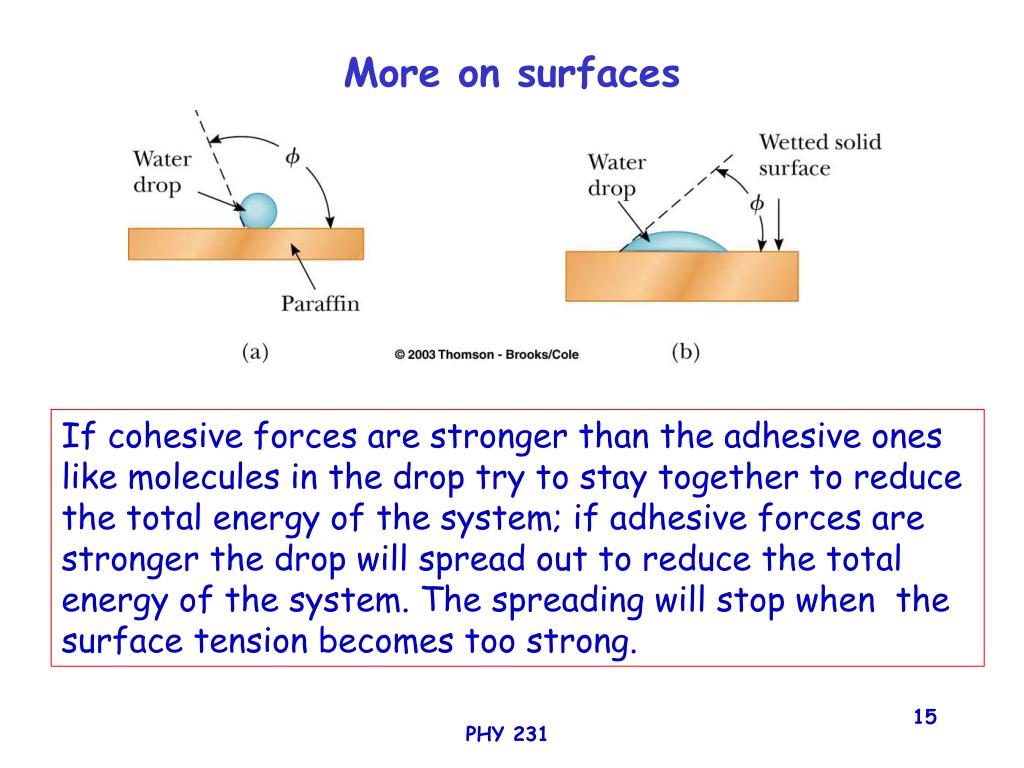 More on surfaces

Water drop

$\phi$

Paraffin

(a)

© 2003 Thomson - Brooks/Cole

Water drop

Wetted solid surface

$\phi$

(b)

If cohesive forces are stronger than the adhesive ones like molecules in the drop try to stay together to reduce the total energy of the system; if adhesive forces are stronger the drop will spread out to reduce the total energy of the system. The spreading will stop when the surface tension becomes too strong.

15

PHY 231